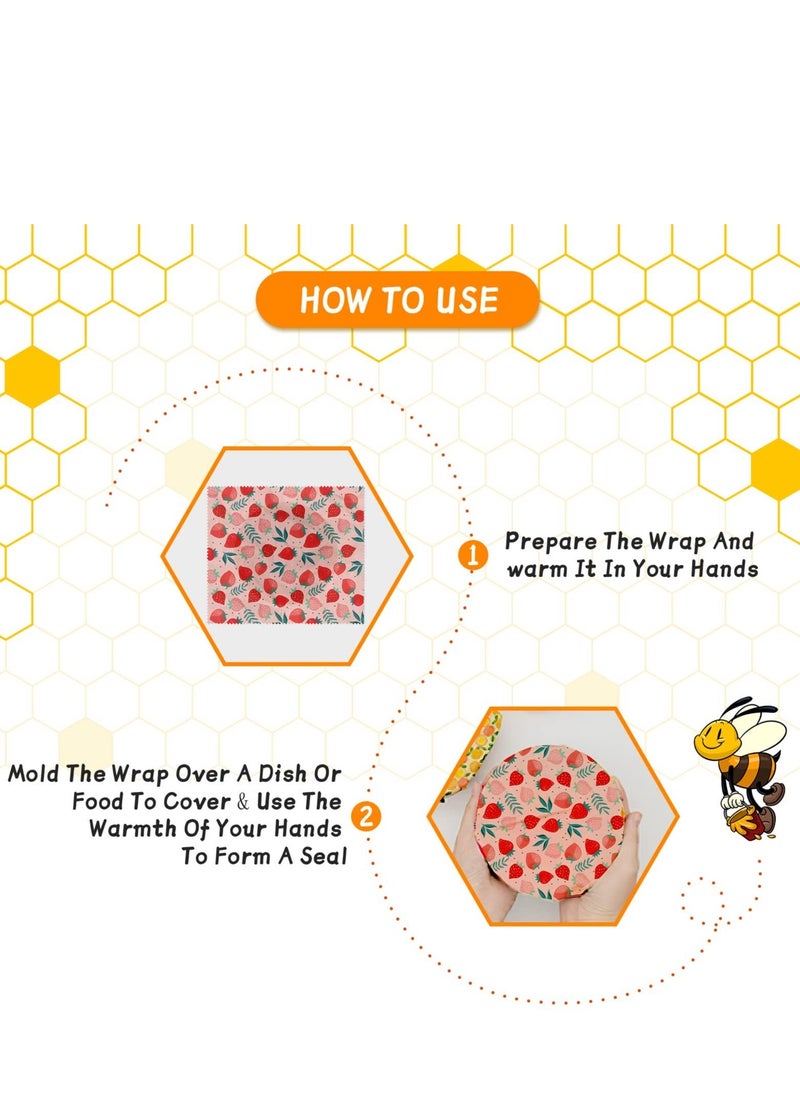 HOW TO USE

1 Prepare The Wrap And warm It In Your Hands

Mold The Wrap Over A Dish Or Food To Cover & Use The Warmth Of Your Hands To Form A Seal 2